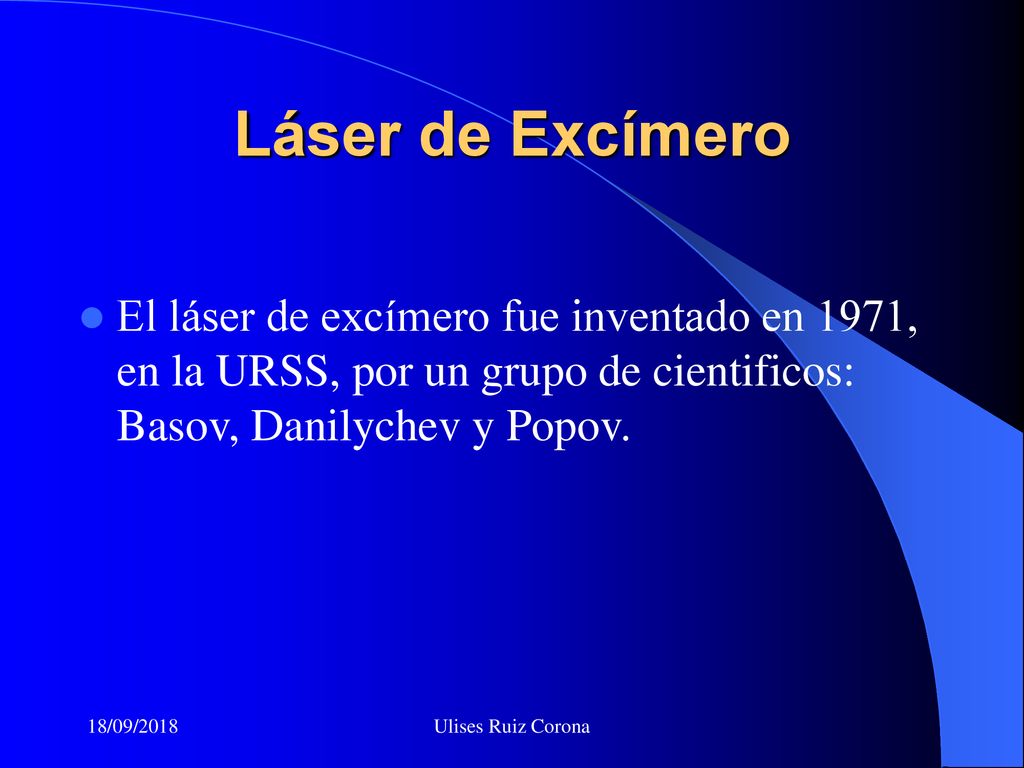 Láser de Excímero

El láser de excímero fue inventado en 1971, en la URSS, por un grupo de cientificos: Basov, Danilychev y Popov.

18/09/2018

Ulises Ruiz Corona